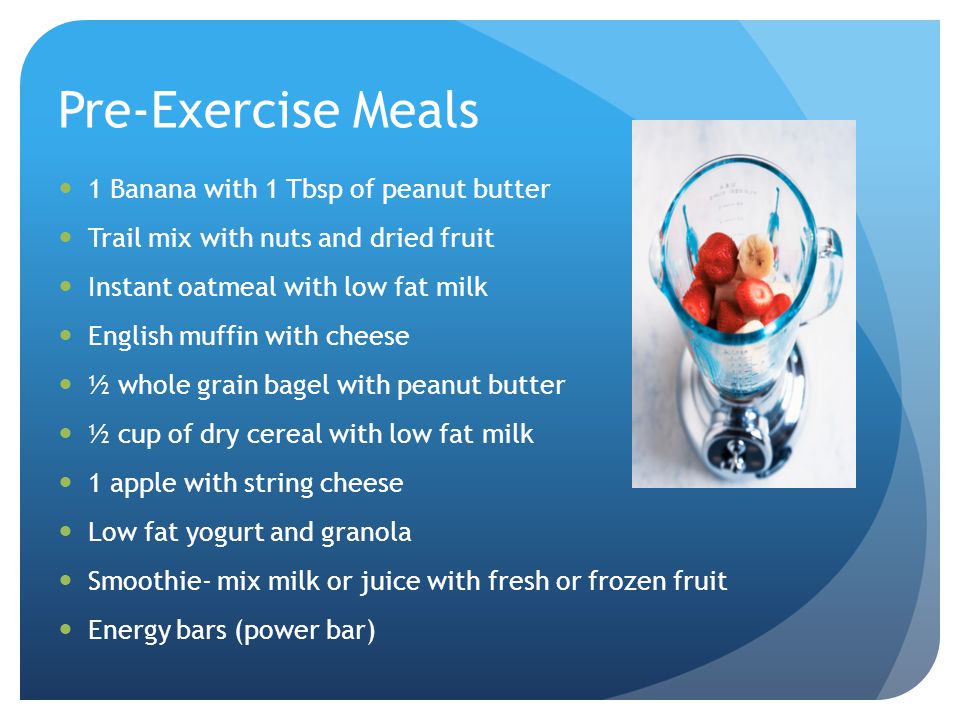 Pre-Exercise Meals

- 1 Banana with 1 Tbsp of peanut butter
- Trail mix with nuts and dried fruit
- Instant oatmeal with low fat milk
- English muffin with cheese
- ½ whole grain bagel with peanut butter
- ½ cup of dry cereal with low fat milk
- 1 apple with string cheese
- Low fat yogurt and granola
- Smoothie- mix milk or juice with fresh or frozen fruit
- Energy bars (power bar)